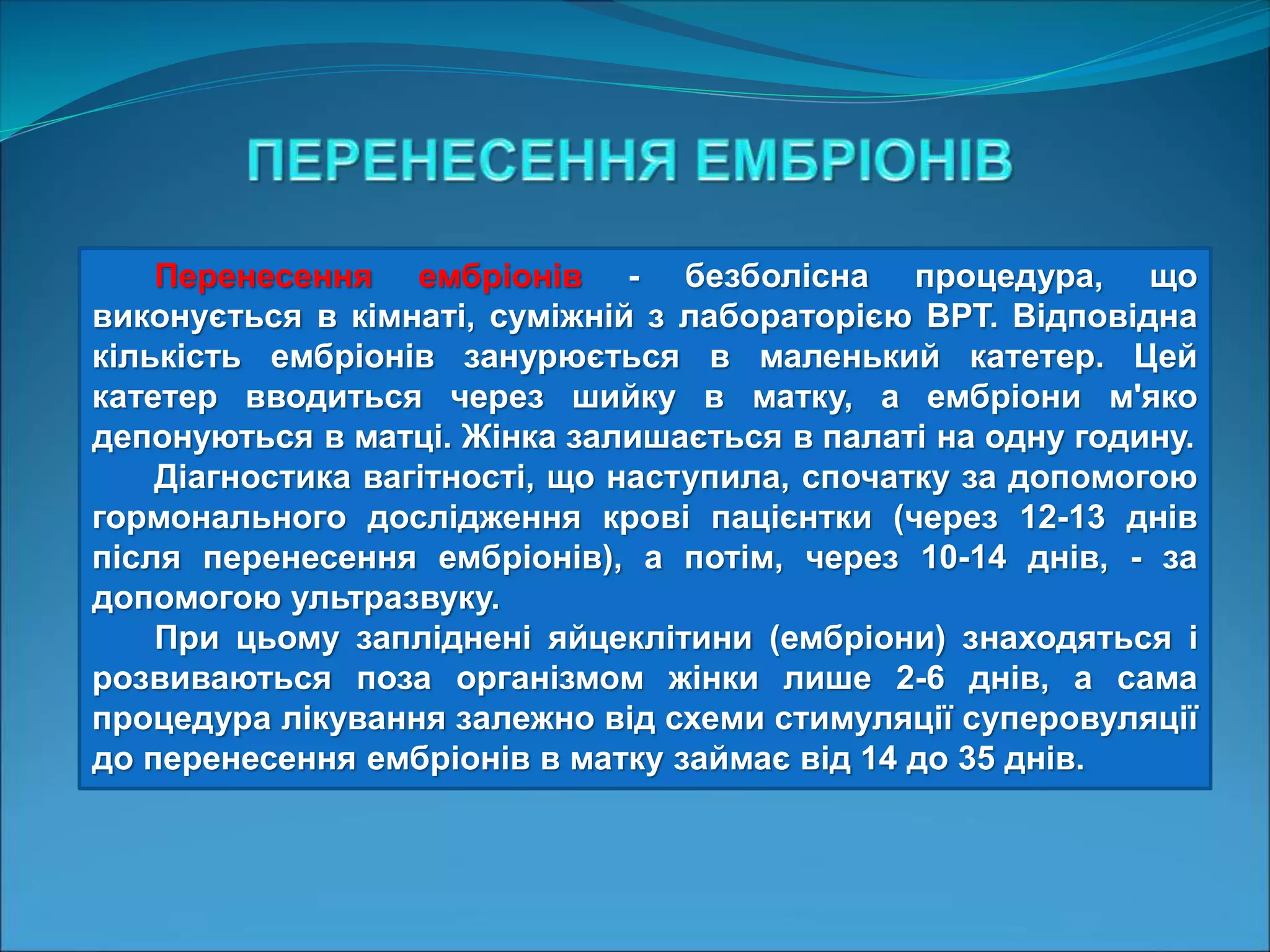 ПЕРЕНЕСЕННЯ ЕМБРІОНІВ

Перенесення ембріонів - безболісна процедура, що виконується в кімнаті, суміжній з лабораторією ВРТ. Відповідна кількість ембріонів занурюється в маленький катетер. Цей катетер вводиться через шийку в матку, а ембріони м'яко депонуються в матці. Жінка залишається в палаті на одну годину.

Діагностика вагітності, що наступила, спочатку за допомогою гормонального дослідження крові пацієнтки (через 12-13 днів після перенесення ембріонів), а потім, через 10-14 днів, - за допомогою ультразвуку.

При цьому запліднені яйцеклітини (ембріони) знаходяться і розвиваються поза організмом жінки лише 2-6 днів, а сама процедура лікування залежно від схеми стимуляції суперовуляції до перенесення ембріонів в матку займає від 14 до 35 днів.